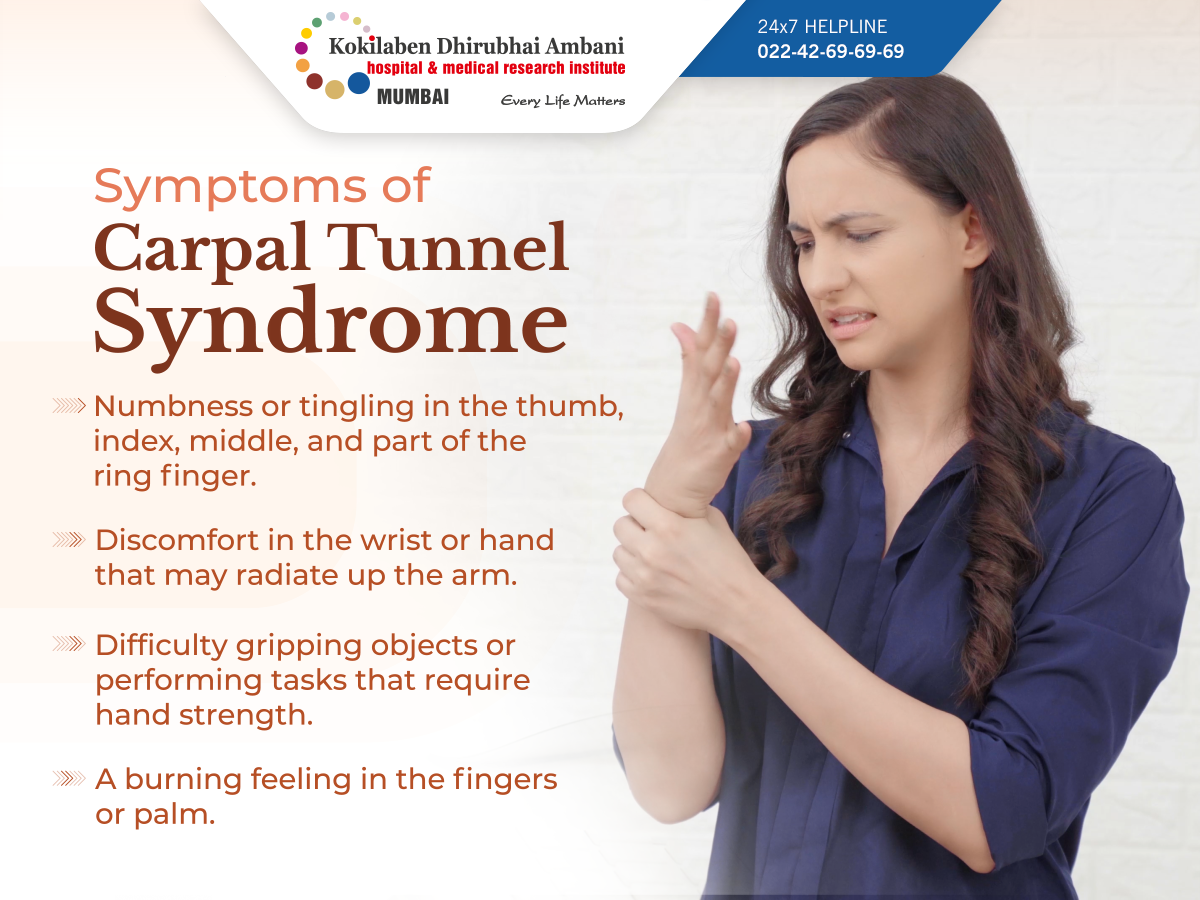 Kokilaben Dhirubhai Ambani
hospital & medical research institute
MUMBAI
Every Life Matters

24x7 HELPLINE
022-42-69-69-69

Symptoms of
Carpal Tunnel Syndrome

Numbness or tingling in the thumb, index, middle, and part of the ring finger.

Discomfort in the wrist or hand that may radiate up the arm.

Difficulty gripping objects or performing tasks that require hand strength.

A burning feeling in the fingers or palm.